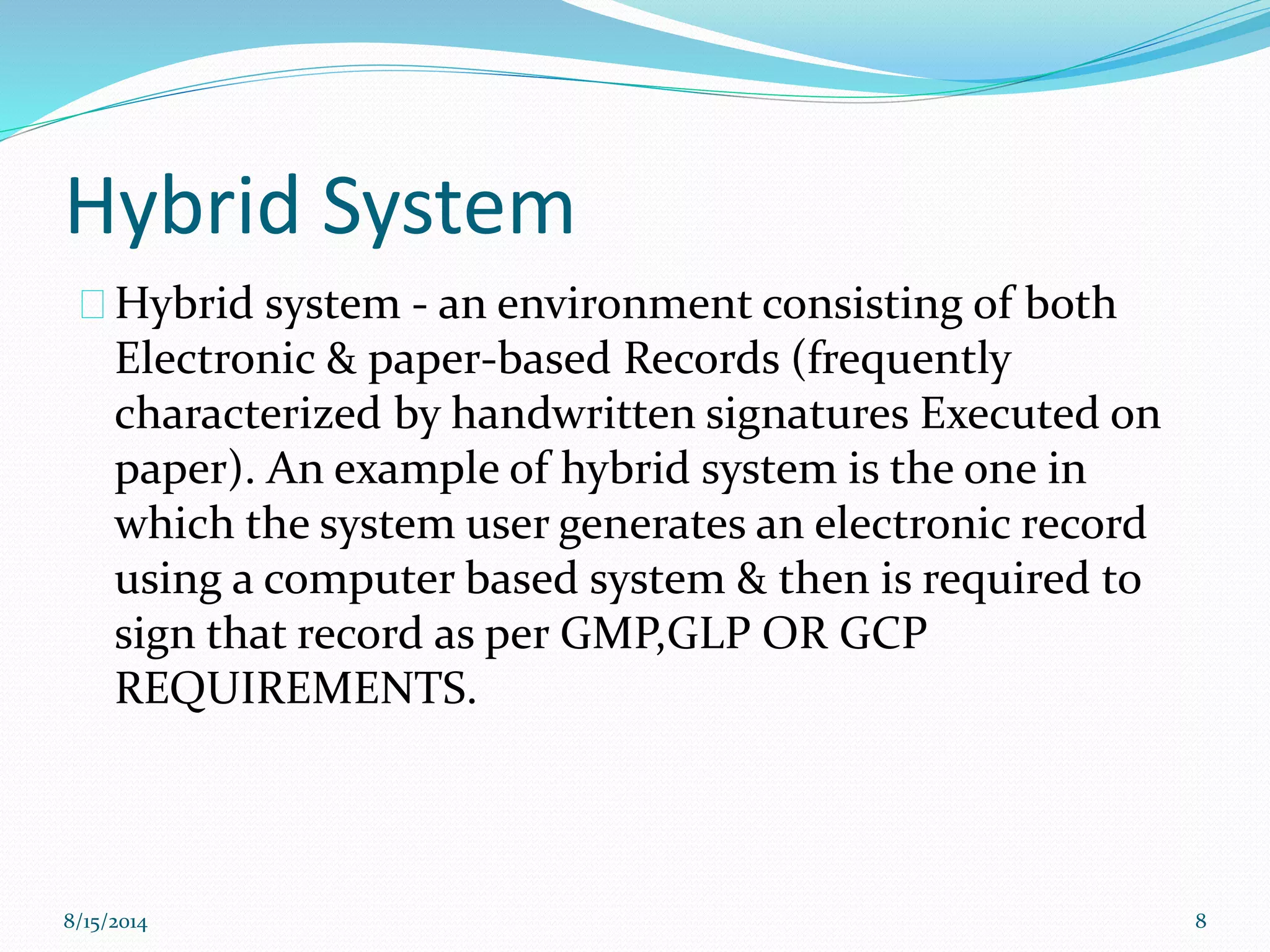 Hybrid System

Hybrid system - an environment consisting of both Electronic & paper-based Records (frequently characterized by handwritten signatures Executed on paper). An example of hybrid system is the one in which the system user generates an electronic record using a computer based system & then is required to sign that record as per GMP,GLP OR GCP REQUIREMENTS.

8/15/2014

8